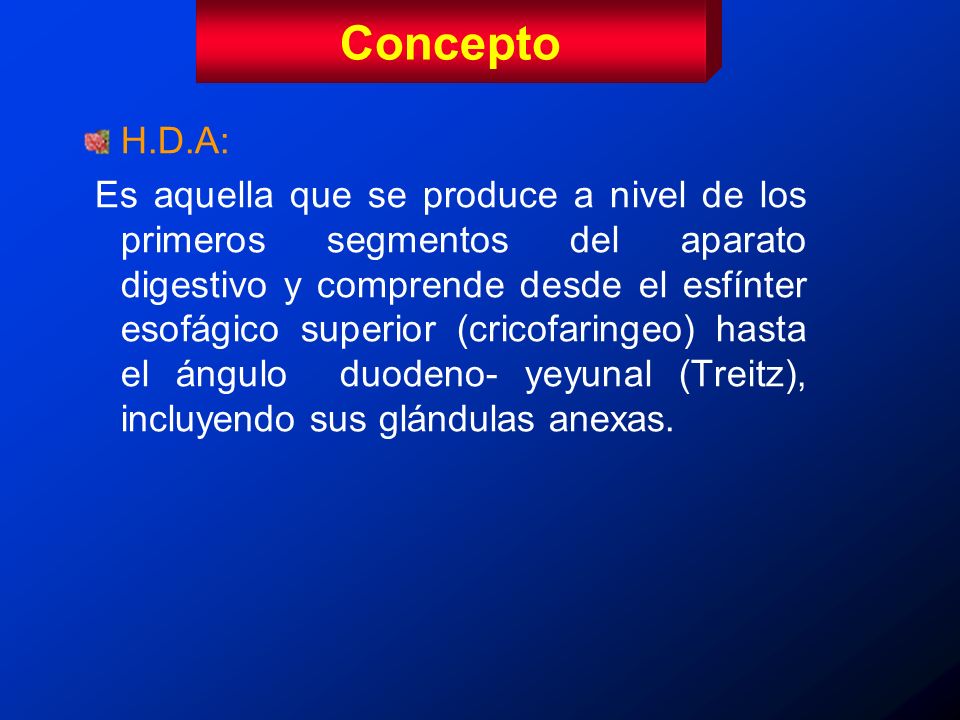 Concepto

H.D.A:

Es aquella que se produce a nivel de los primeros segmentos del aparato digestivo y comprende desde el esfínter esofágico superior (cricofaringeo) hasta el ángulo duodeno- yeyunal (Treitz), incluyendo sus glándulas anexas.